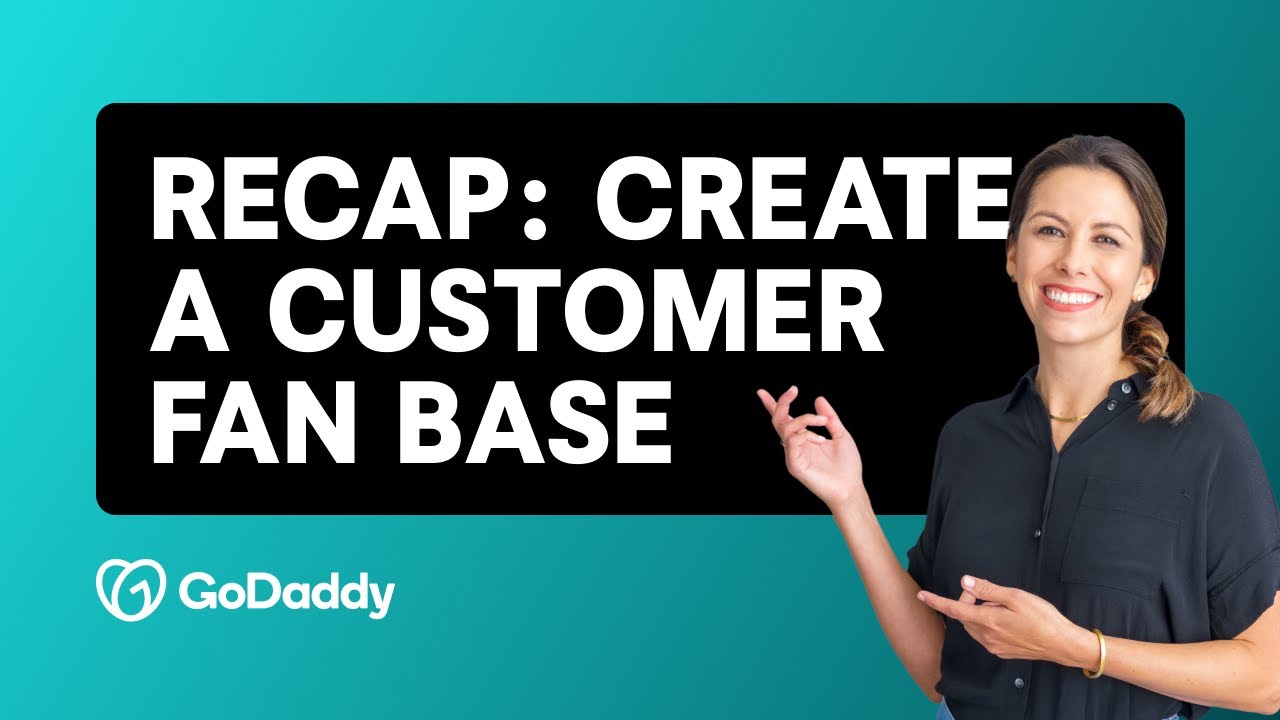 RECAP: CREATE A CUSTOMER FAN BASE

GoDaddy